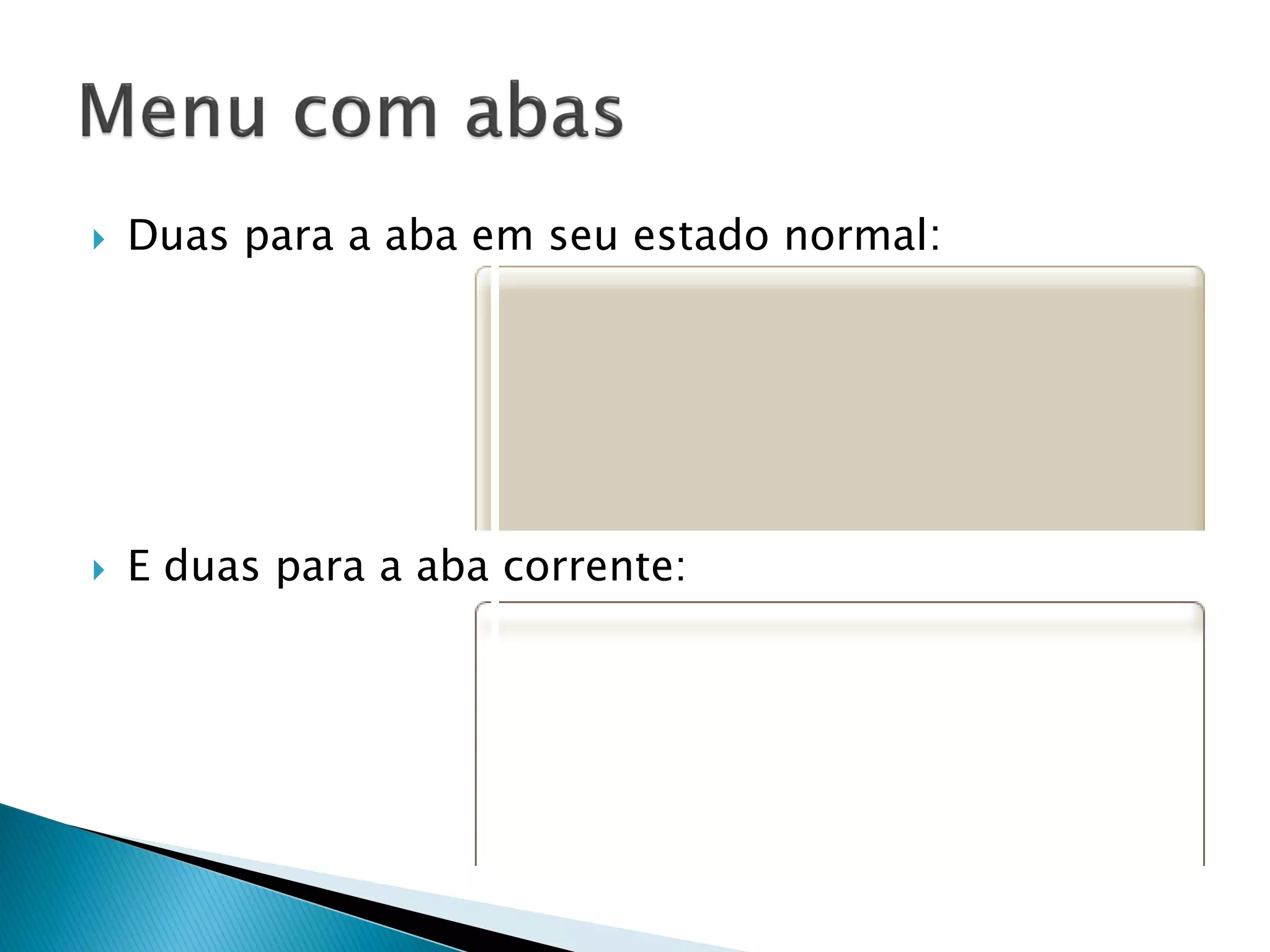 Menu com abas

Duas para a aba em seu estado normal:

E duas para a aba corrente: